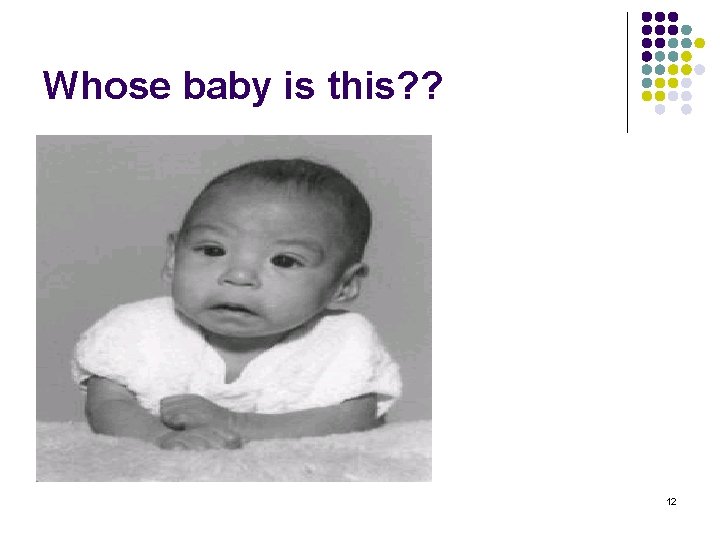 Whose baby is this??

12